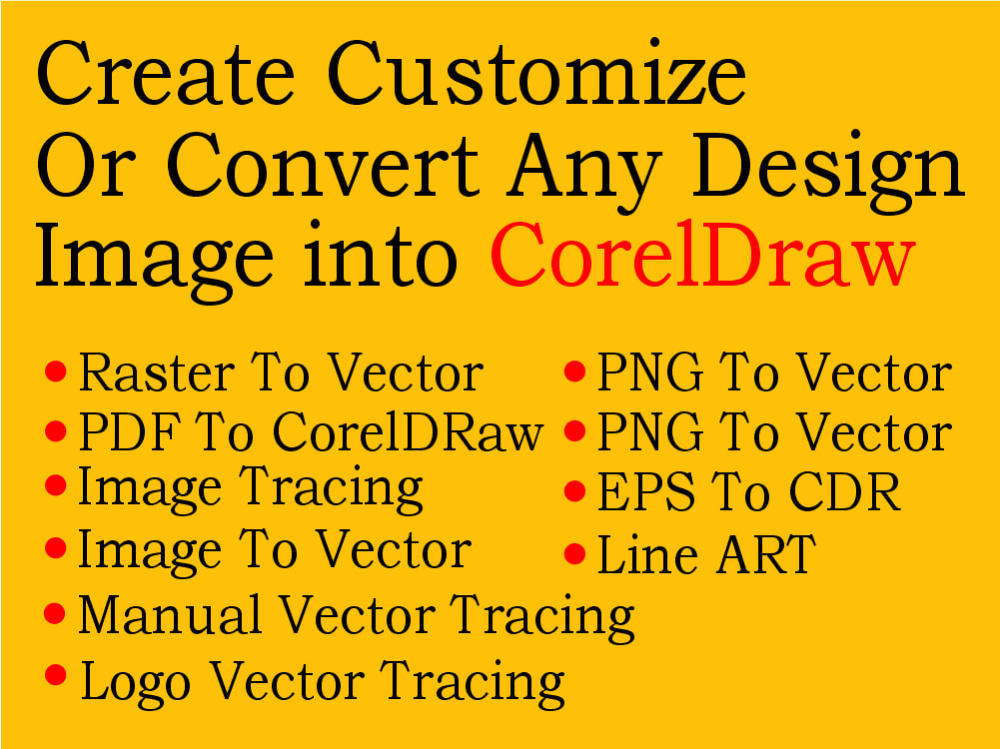 Create Customize
Or Convert Any Design
Image into CorelDraw

• Raster To Vector
• PDF To CorelDRaw
• Image Tracing
• Image To Vector
• Manual Vector Tracing
• Logo Vector Tracing

• PNG To Vector
• PNG To Vector
• EPS To CDR
• Line ART